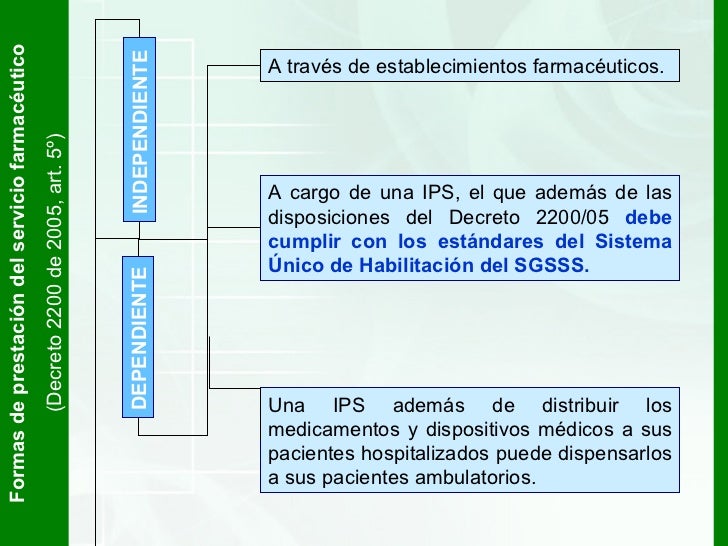 Formas de prestación del servicio farmacéutico
(Decreto 2200 de 2005, art. 5º)

INDEPENDIENTE

A través de establecimientos farmacéuticos.

DEPENDIENTE

A cargo de una IPS, el que además de las disposiciones del Decreto 2200/05 debe cumplir con los estándares del Sistema Único de Habilitación del SGSSS.

Una IPS además de distribuir los medicamentos y dispositivos médicos a sus pacientes hospitalizados puede dispensarlos a sus pacientes ambulatorios.